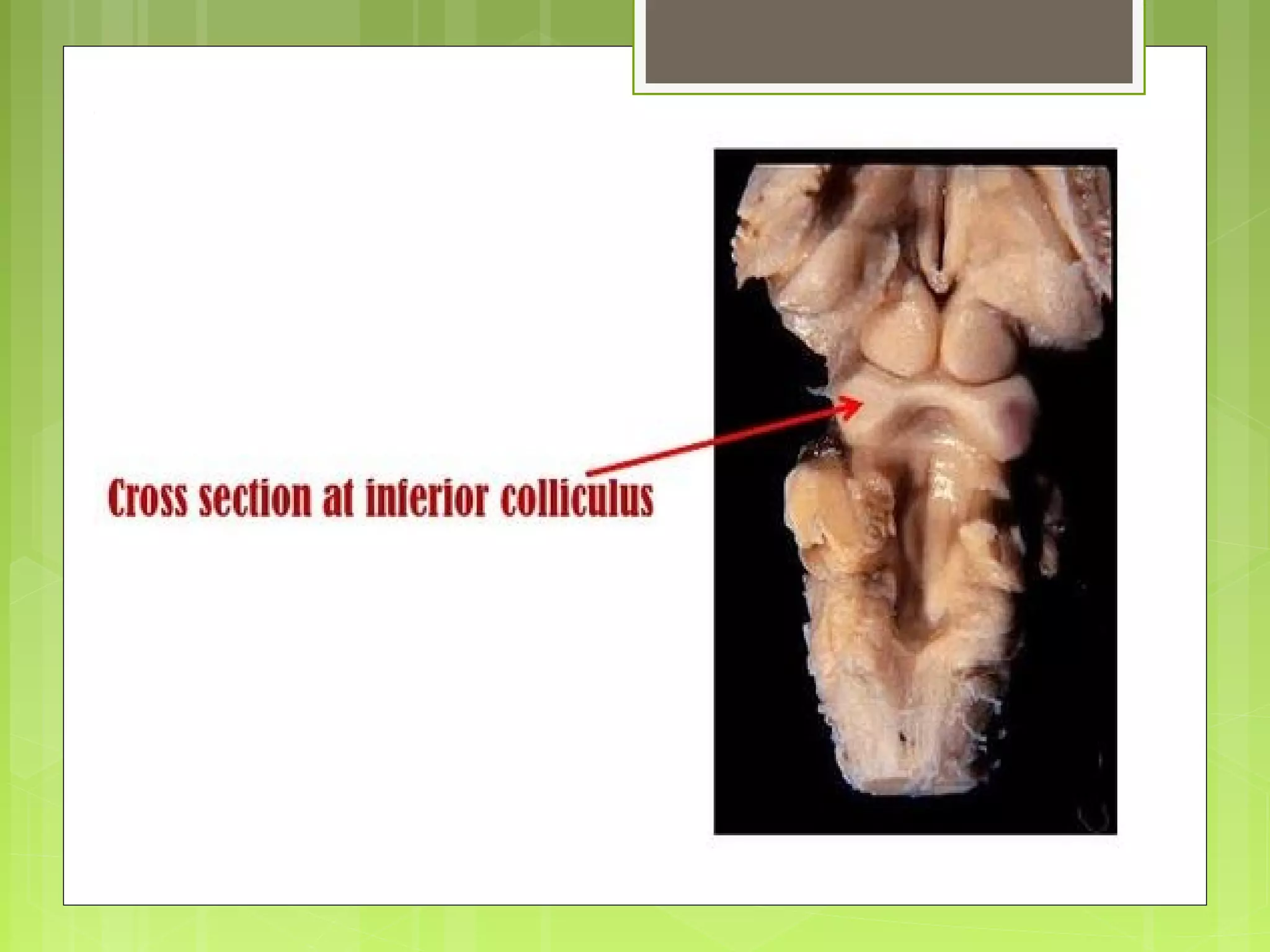 Cross section at inferior colliculus